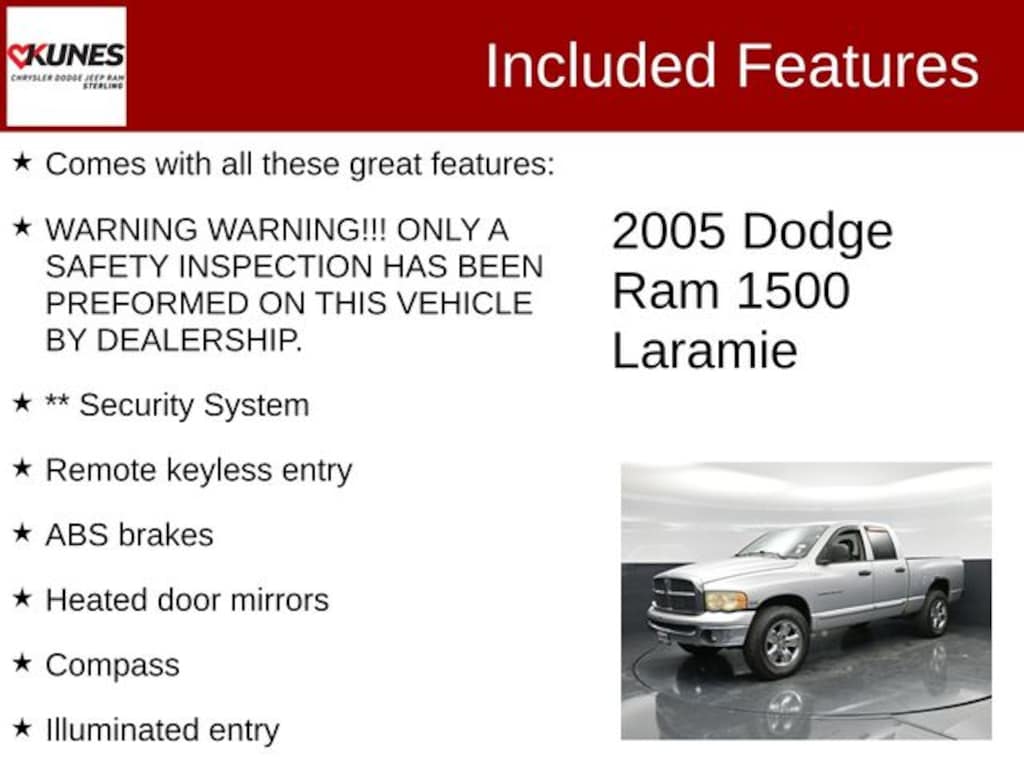 KUNES
CHRYSLER DODGE JEEP RAM
STERLING

Included Features

★ Comes with all these great features:

★ WARNING WARNING!!! ONLY A SAFETY INSPECTION HAS BEEN PREFORMED ON THIS VEHICLE BY DEALERSHIP.

★ ** Security System

★ Remote keyless entry

★ ABS brakes

★ Heated door mirrors

★ Compass

★ Illuminated entry

2005 Dodge Ram 1500 Laramie